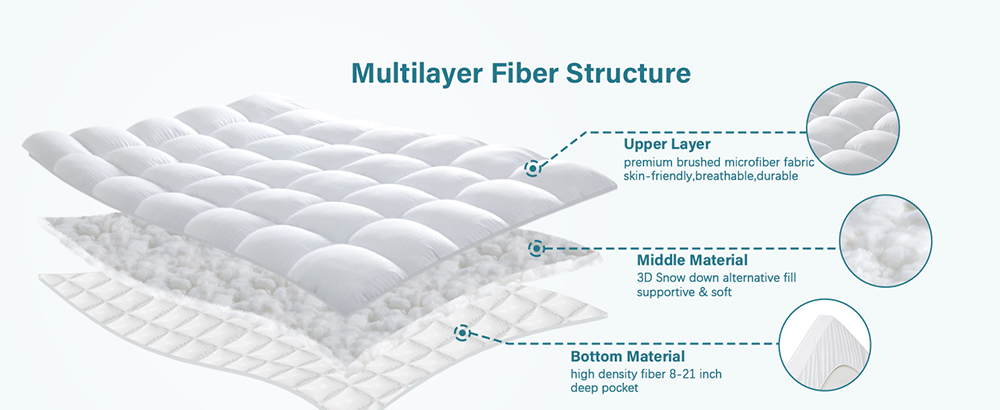 Multilayer Fiber Structure

Upper Layer
premium brushed microfiber fabric
skin-friendly,breathable,durable

Middle Material
3D Snow down alternative fill
supportive & soft

Bottom Material
high density fiber 8-21 inch
deep pocket